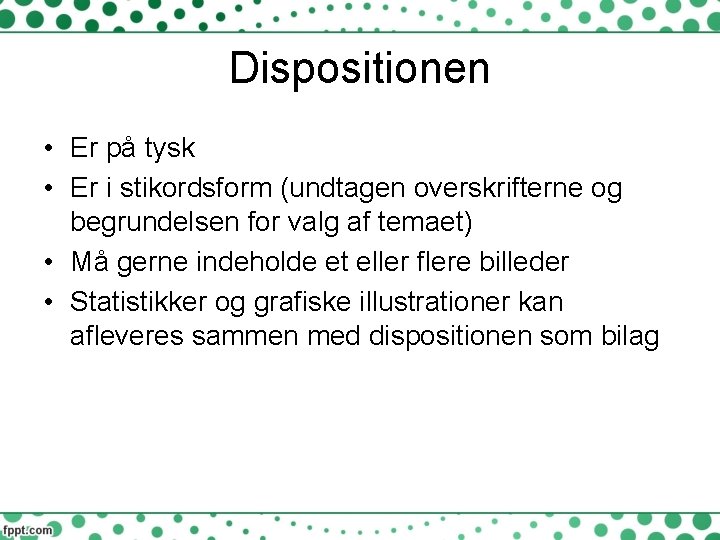 Dispositionen

• Er på tysk
• Er i stikordsform (undtagen overskrifterne og begrundelsen for valg af temaet)
• Må gerne indeholde et eller flere billeder
• Statistikker og grafiske illustrationer kan afleveres sammen med dispositionen som bilag

fppt.com